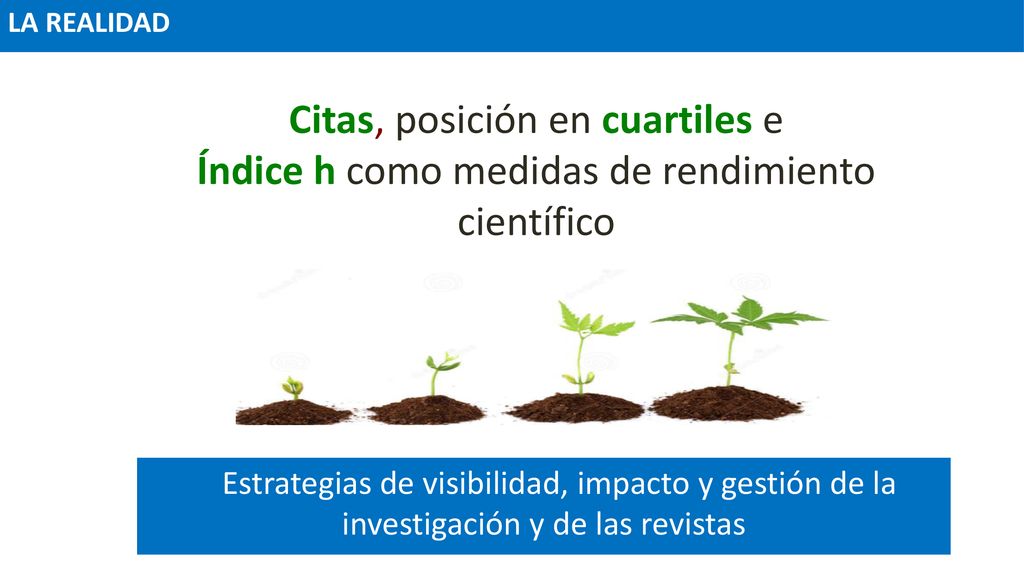 LA REALIDAD

Citas, posición en cuartiles e Índice h como medidas de rendimiento científico

Estrategias de visibilidad, impacto y gestión de la investigación y de las revistas